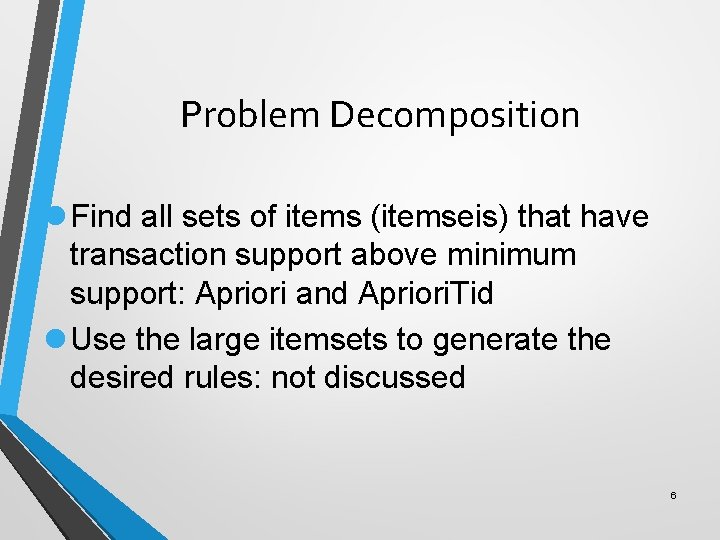 Problem Decomposition

Find all sets of items (itemseis) that have transaction support above minimum support: Apriori and AprioriTid

Use the large itemsets to generate the desired rules: not discussed

6